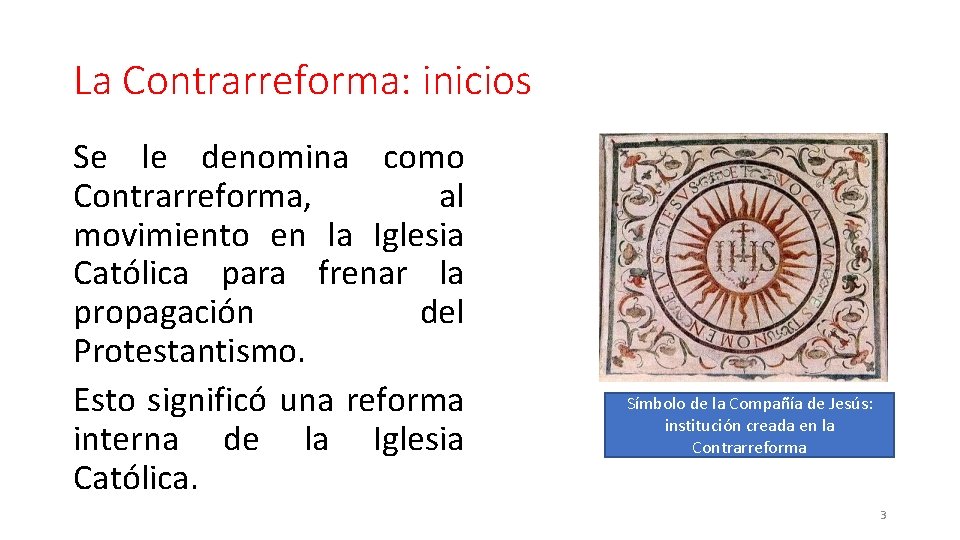 La Contrarreforma: inicios

Se le denomina como Contrarreforma, al movimiento en la Iglesia Católica para frenar la propagación del Protestantismo.

Esto significó una reforma interna de la Iglesia Católica.

IHS

Símbolo de la Compañía de Jesús: institución creada en la Contrarreforma

3